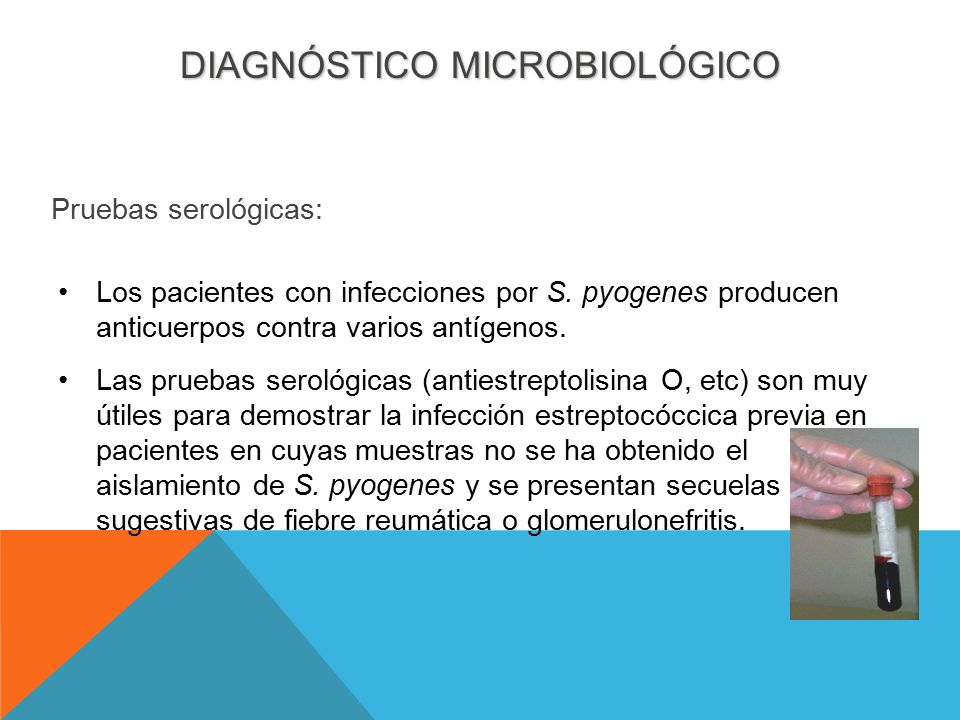 DIAGNÓSTICO MICROBIOLÓGICO

Pruebas serológicas:

• Los pacientes con infecciones por S. pyogenes producen anticuerpos contra varios antígenos.

• Las pruebas serológicas (antiestreptolisina O, etc) son muy útiles para demostrar la infección estreptocóccica previa en pacientes en cuyas muestras no se ha obtenido el aislamiento de S. pyogenes y se presentan secuelas sugestivas de fiebre reumática o glomerulonefritis.